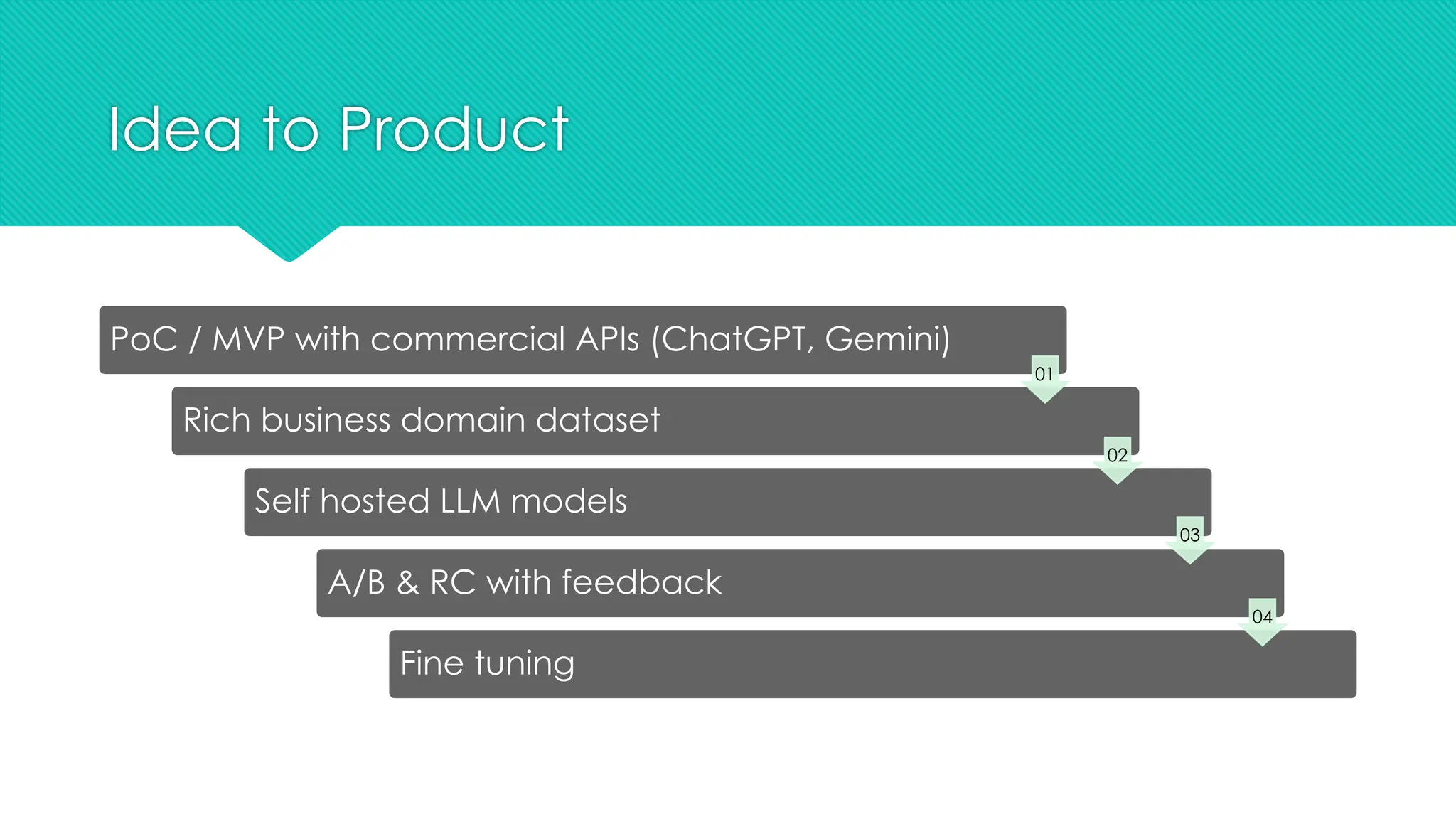 Idea to Product

PoC / MVP with commercial APIs (ChatGPT, Gemini)

01

Rich business domain dataset

02

Self hosted LLM models

03

A/B & RC with feedback

04

Fine tuning